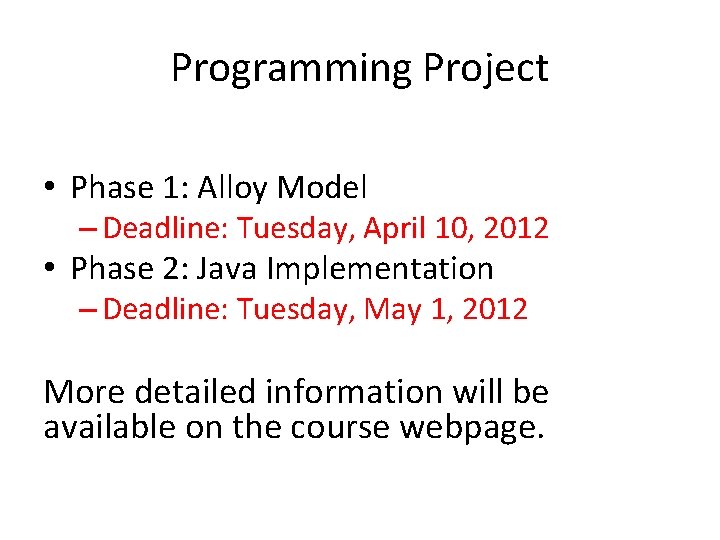 Programming Project

• Phase 1: Alloy Model
– Deadline: Tuesday, April 10, 2012
• Phase 2: Java Implementation
– Deadline: Tuesday, May 1, 2012

More detailed information will be available on the course webpage.